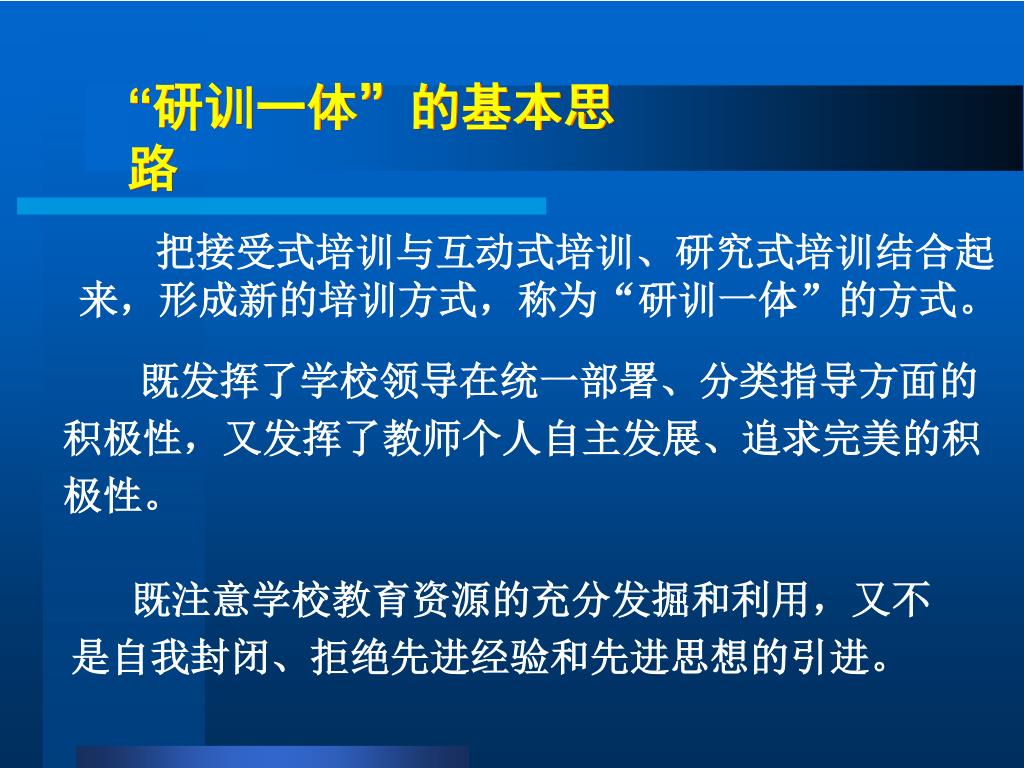 “研训一体”的基本思路

把接受式培训与互动式培训、研究式培训结合起来，形成新的培训方式，称为“研训一体”的方式。

既发挥了学校领导在统一部署、分类指导方面的积极性，又发挥了教师个人自主发展、追求完美的积极性。

既注意学校教育资源的充分发掘和利用，又不是自我封闭、拒绝先进经验和先进思想的引进。